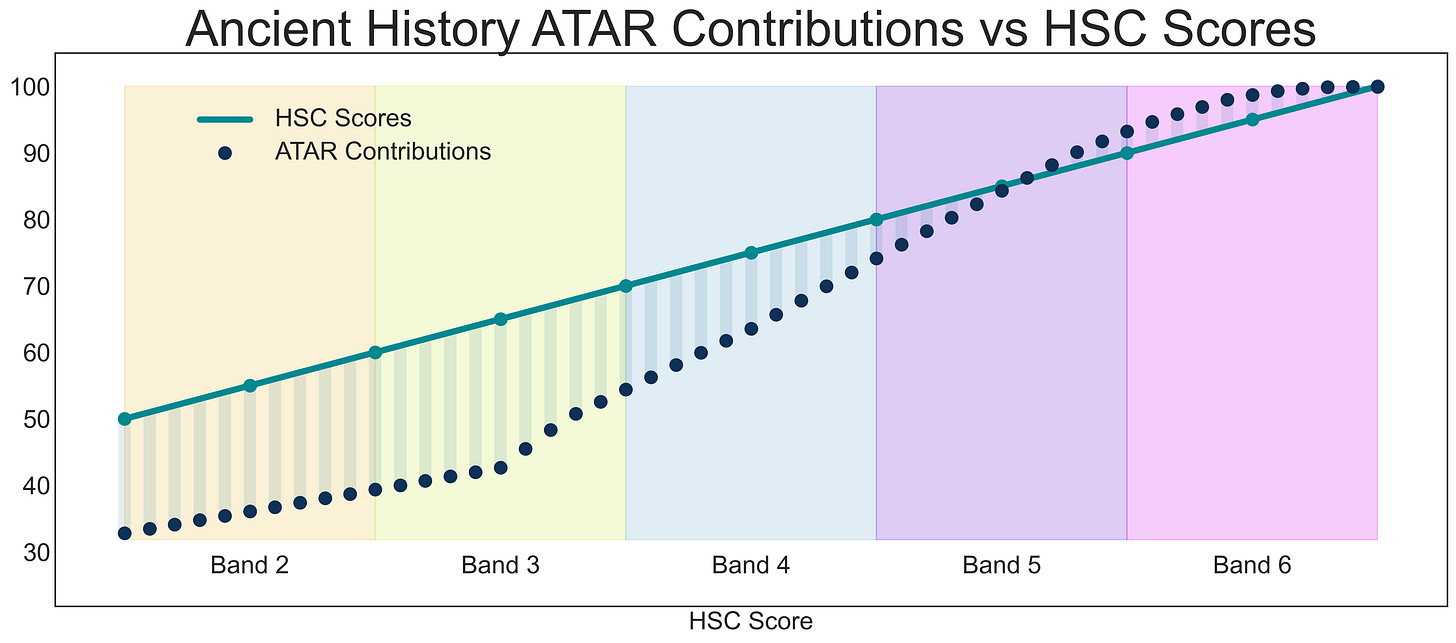 Ancient History ATAR Contributions vs HSC Scores

HSC Scores
ATAR Contributions

100
90
80
70
60
50
40
30

Band 2
Band 3
Band 4
Band 5
Band 6

HSC Score